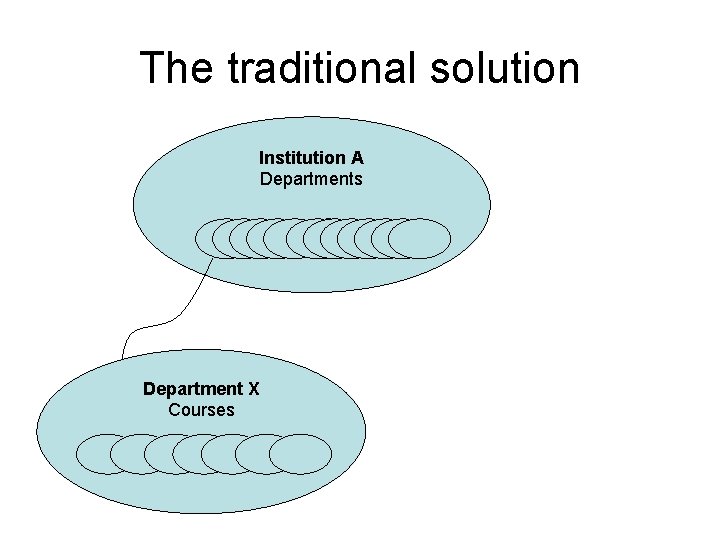 The traditional solution

Institution A
Departments

Department X
Courses